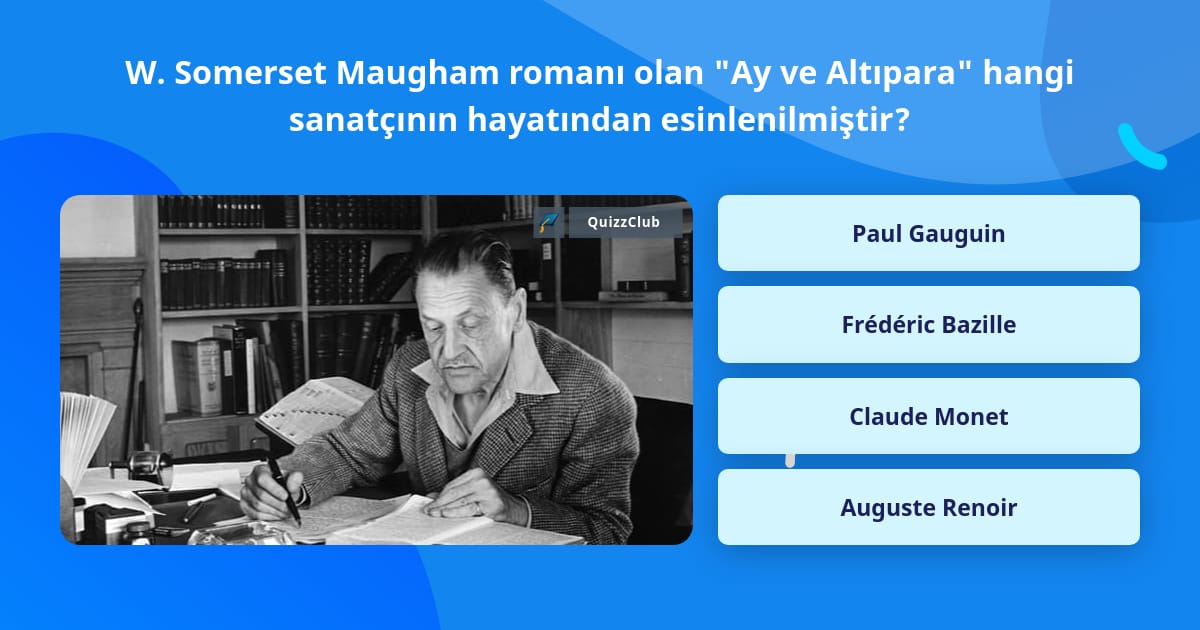 W. Somerset Maugham romanı olan "Ay ve Altıpara" hangi sanatçının hayatından esinlenilmiştir?

QuizzClub

Paul Gauguin

Frédéric Bazille

Claude Monet

Auguste Renoir